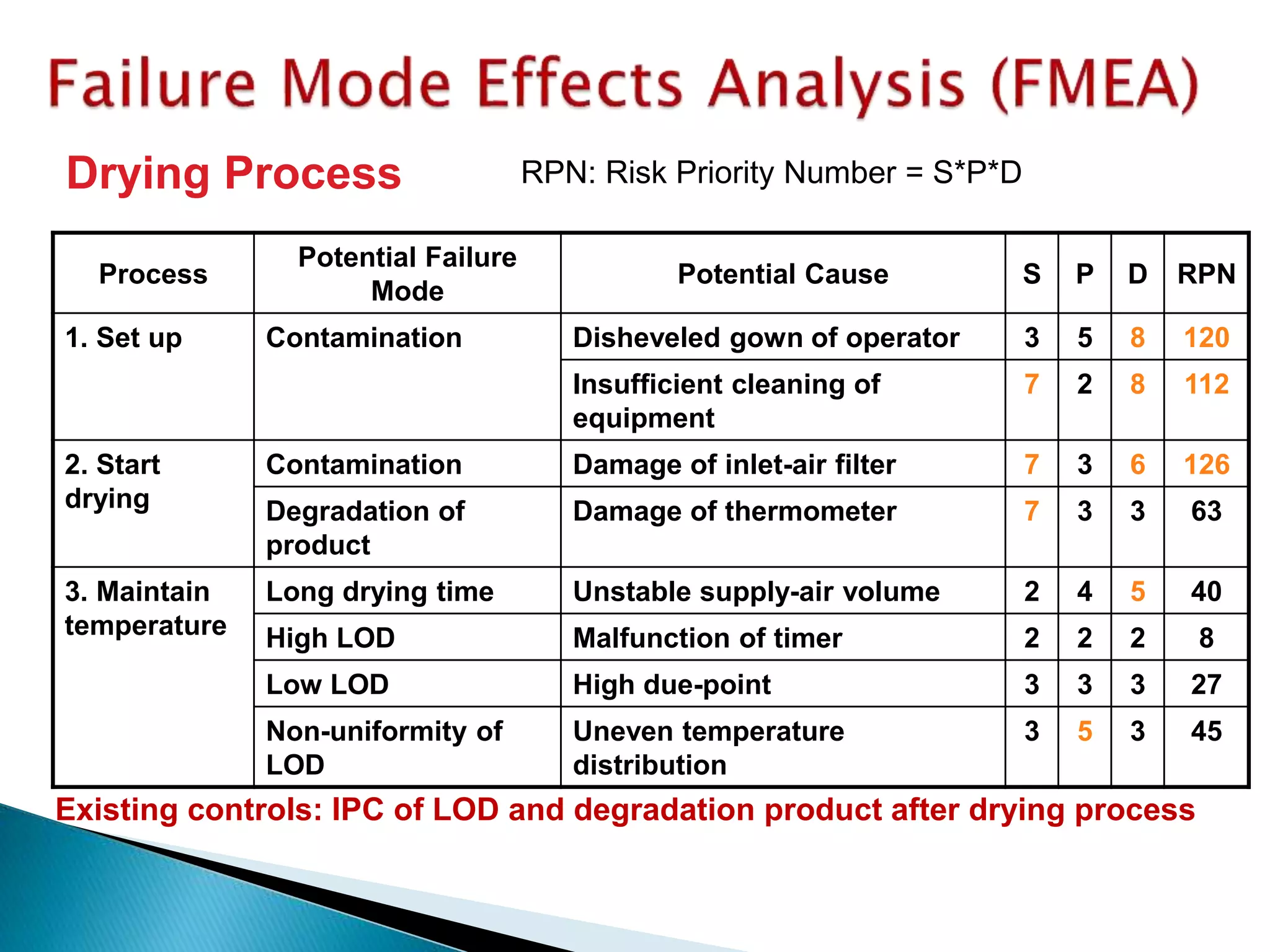 Failure Mode Effects Analysis (FMEA)

Drying Process

RPN: Risk Priority Number = S*P*D

| Process | Potential Failure Mode | Potential Cause | S | P | D | RPN |
|---|---|---|---|---|---|---|
| 1. Set up | Contamination | Disheveled gown of operator | 3 | 5 | 8 | 120 |
| | | Insufficient cleaning of equipment | 7 | 2 | 8 | 112 |
| 2. Start drying | Contamination | Damage of inlet-air filter | 7 | 3 | 6 | 126 |
| | Degradation of product | Damage of thermometer | 7 | 3 | 3 | 63 |
| 3. Maintain temperature | Long drying time | Unstable supply-air volume | 2 | 4 | 5 | 40 |
| | High LOD | Malfunction of timer | 2 | 2 | 2 | 8 |
| | Low LOD | High due-point | 3 | 3 | 3 | 27 |
| | Non-uniformity of LOD | Uneven temperature distribution | 3 | 5 | 3 | 45 |

Existing controls: IPC of LOD and degradation product after drying process